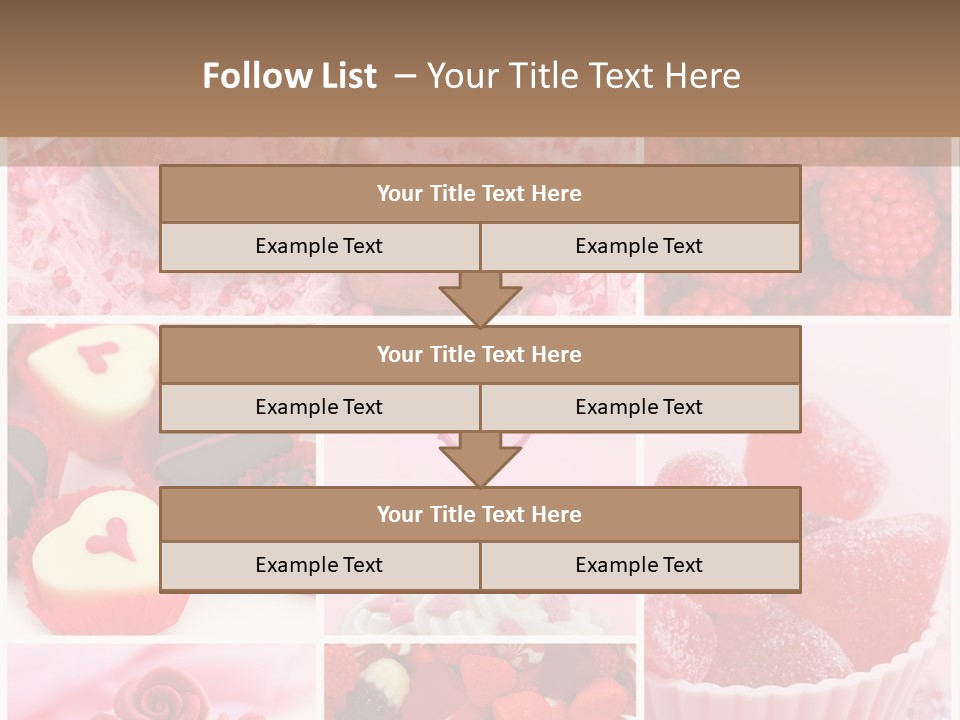 Follow List – Your Title Text Here

| Your Title Text Here | |
|---|---|
| Example Text | Example Text |

| Your Title Text Here | |
|---|---|
| Example Text | Example Text |

| Your Title Text Here | |
|---|---|
| Example Text | Example Text |